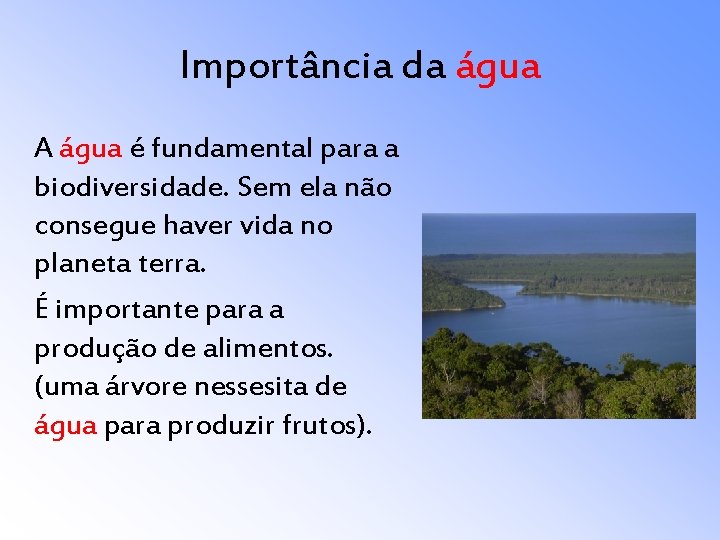 Importância da água

A água é fundamental para a biodiversidade. Sem ela não consegue haver vida no planeta terra.

É importante para a produção de alimentos. (uma árvore nessesita de água para produzir frutos).